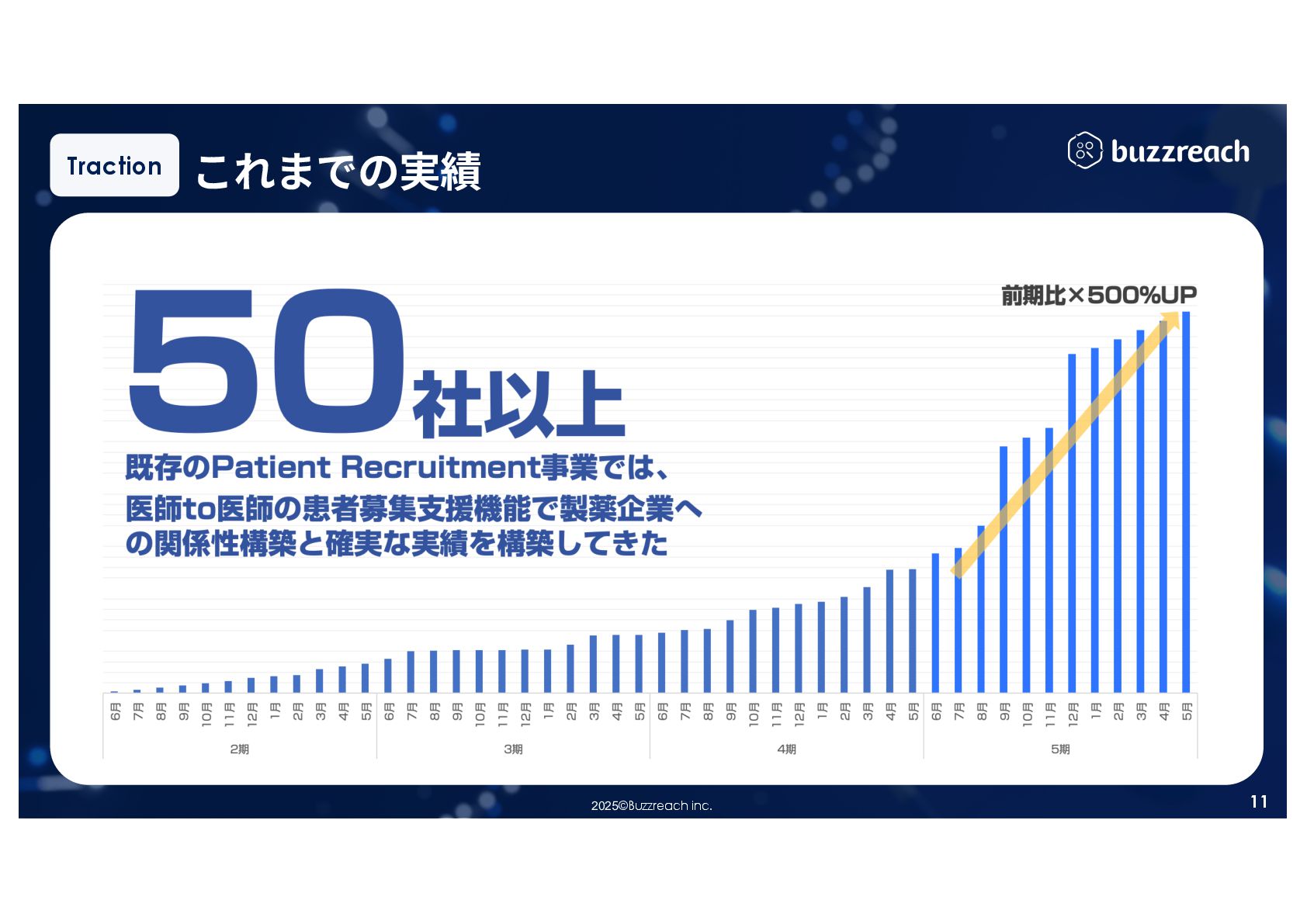 Traction これまでの実績

buzzreach

50社以上

既存のPatient Recruitment事業では、
医師to医師の患者募集支援機能で製薬企業への関係性構築と確実な実績を構築してきた

前期比×500%UP

6月 7月 8月 9月 10月 11月 12月 1月 2月 3月 4月 5月 6月 7月 8月 9月 10月 11月 12月 1月 2月 3月 4月 5月 6月 7月 8月 9月 10月 11月 12月 1月 2月 3月 4月 5月 6月 7月 8月 9月 10月 11月 12月 1月 2月 3月 4月 5月

2期 3期 4期 5期

2025©Buzzreach inc.

11